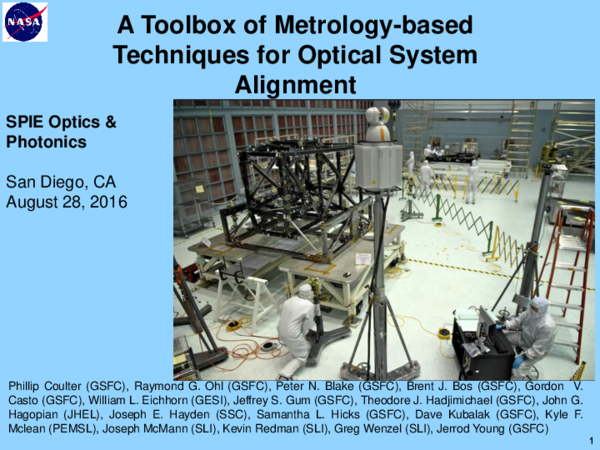 NASA

A Toolbox of Metrology-based Techniques for Optical System Alignment

SPIE Optics & Photonics

San Diego, CA
August 28, 2016

Phillip Coulter (GSFC), Raymond G. Ohl (GSFC), Peter N. Blake (GSFC), Brent J. Bos (GSFC), Gordon V. Casto (GSFC), William L. Eichhorn (GESI), Jeffrey S. Gum (GSFC), Theodore J. Hadjimichael (GSFC), John G. Hagopian (JHEL), Joseph E. Hayden (SSC), Samantha L. Hicks (GSFC), Dave Kubalak (GSFC), Kyle F. Mclean (PEMSL), Joseph McMann (SLI), Kevin Redman (SLI), Greg Wenzel (SLI), Jerrod Young (GSFC)

1